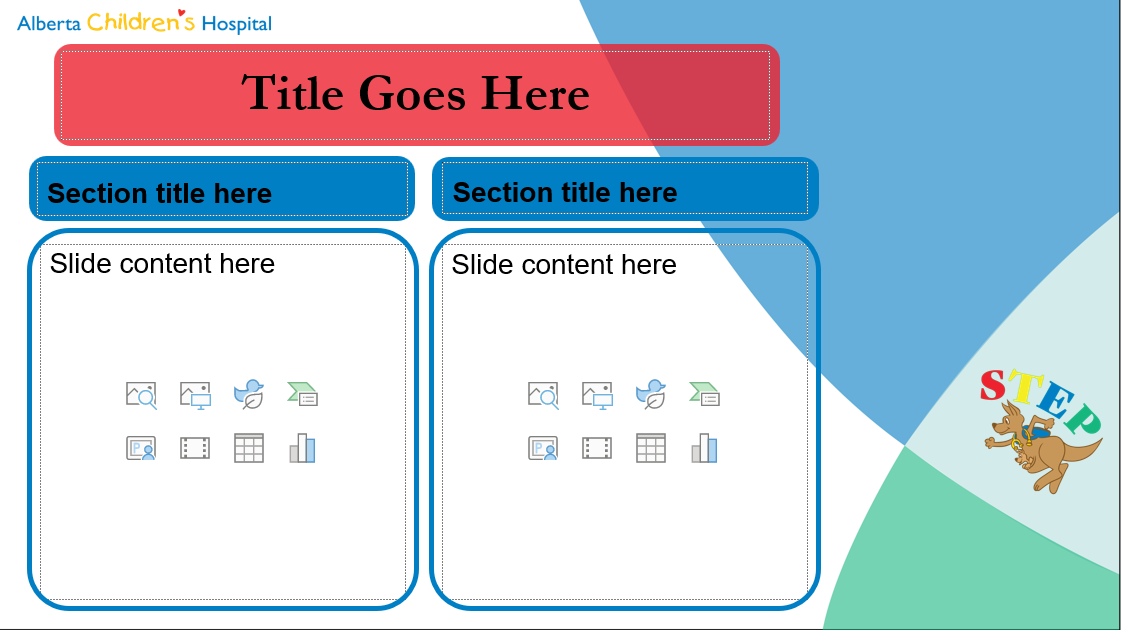 Alberta Children's Hospital

Title Goes Here

Section title here

Slide content here

Section title here

Slide content here

STEP